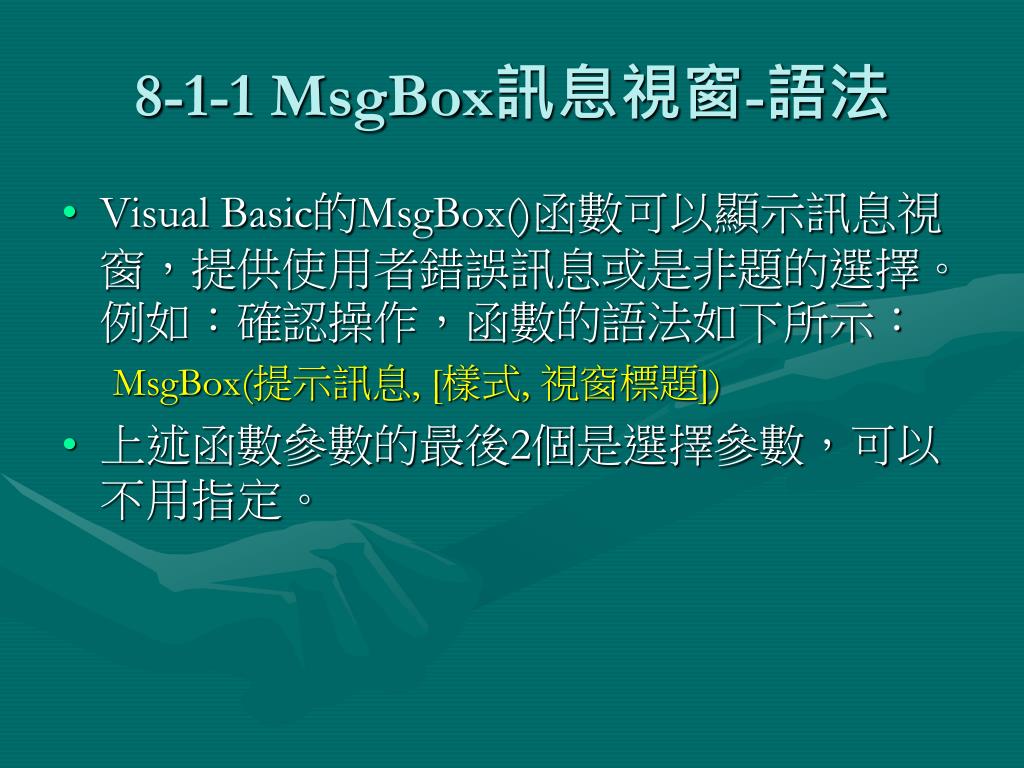 8-1-1 MsgBox訊息視窗-語法

• Visual Basic的MsgBox()函數可以顯示訊息視窗，提供使用者錯誤訊息或是非題的選擇。例如：確認操作，函數的語法如下所示：

MsgBox(提示訊息, [樣式, 視窗標題])

• 上述函數參數的最後2個是選擇參數，可以不用指定。